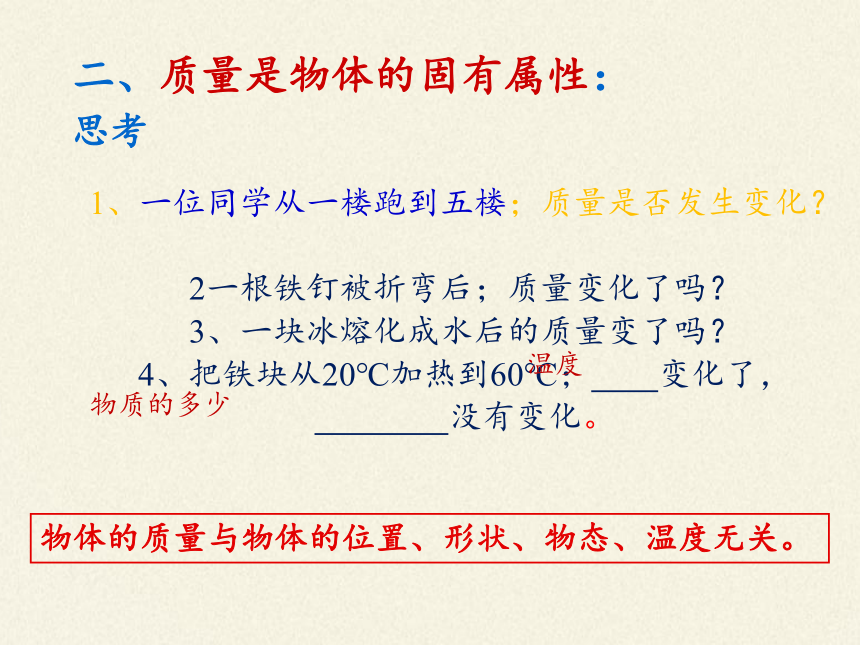 二、质量是物体的固有属性：
思考

1、一位同学从一楼跑到五楼；质量是否发生变化？

2一根铁钉被折弯后；质量变化了吗？
3、一块冰熔化成水后的质量变了吗？
4、把铁块从20℃加热到60℃，____变化了，________没有变化。

温度

物质的多少

物体的质量与物体的位置、形状、物态、温度无关。